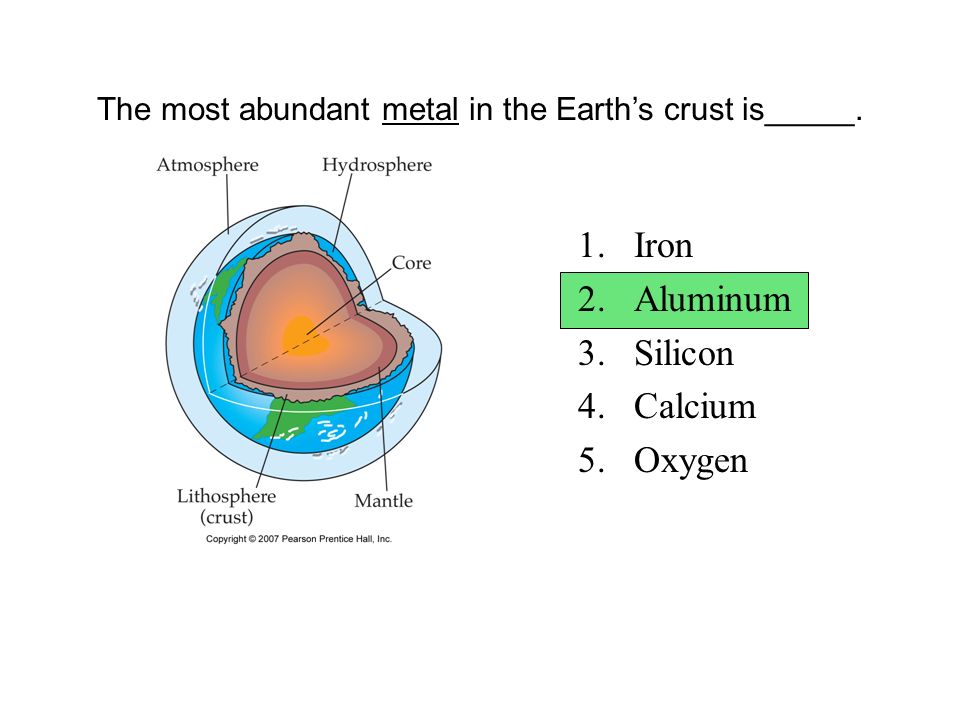 The most abundant metal in the Earth's crust is_____.

Atmosphere
Hydrosphere
Core
Lithosphere (crust)
Mantle
Copyright © 2007 Pearson Prentice Hall, Inc.

1. Iron
2. Aluminum
3. Silicon
4. Calcium
5. Oxygen